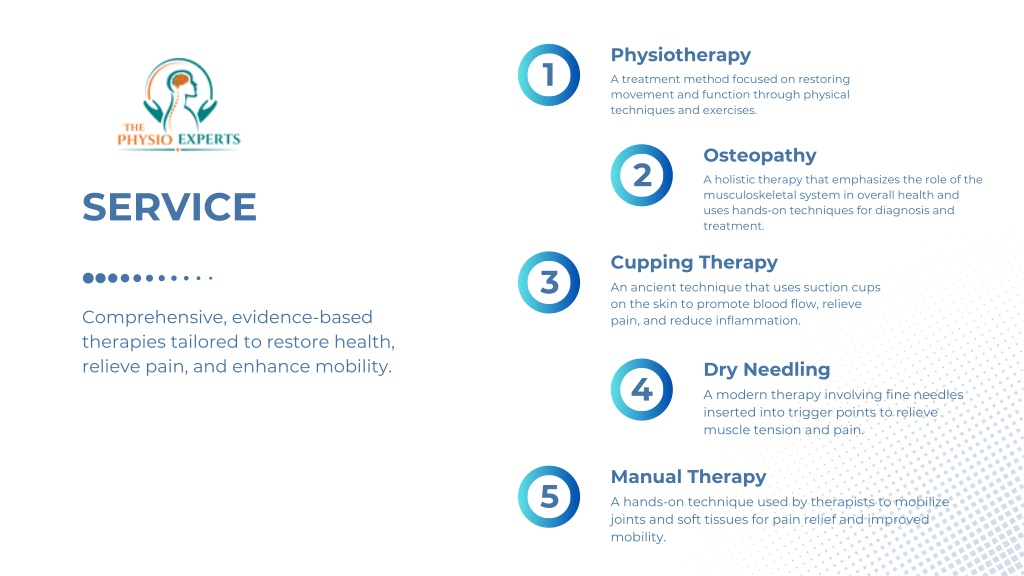 THE PHYSIO EXPERTS

SERVICE

Comprehensive, evidence-based therapies tailored to restore health, relieve pain, and enhance mobility.

1
Physiotherapy
A treatment method focused on restoring movement and function through physical techniques and exercises.

2
Osteopathy
A holistic therapy that emphasizes the role of the musculoskeletal system in overall health and uses hands-on techniques for diagnosis and treatment.

3
Cupping Therapy
An ancient technique that uses suction cups on the skin to promote blood flow, relieve pain, and reduce inflammation.

4
Dry Needling
A modern therapy involving fine needles inserted into trigger points to relieve muscle tension and pain.

5
Manual Therapy
A hands-on technique used by therapists to mobilize joints and soft tissues for pain relief and improved mobility.